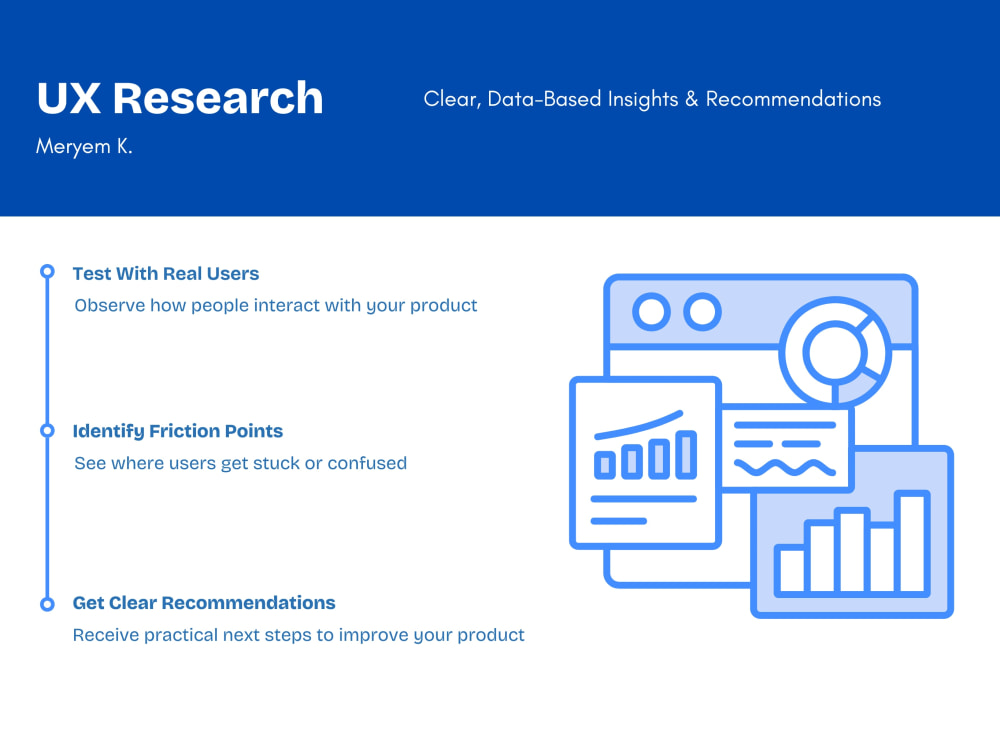 UX Research

Meryem K.

Clear, Data-Based Insights & Recommendations

Test With Real Users

Observe how people interact with your product

Identify Friction Points

See where users get stuck or confused

Get Clear Recommendations

Receive practical next steps to improve your product